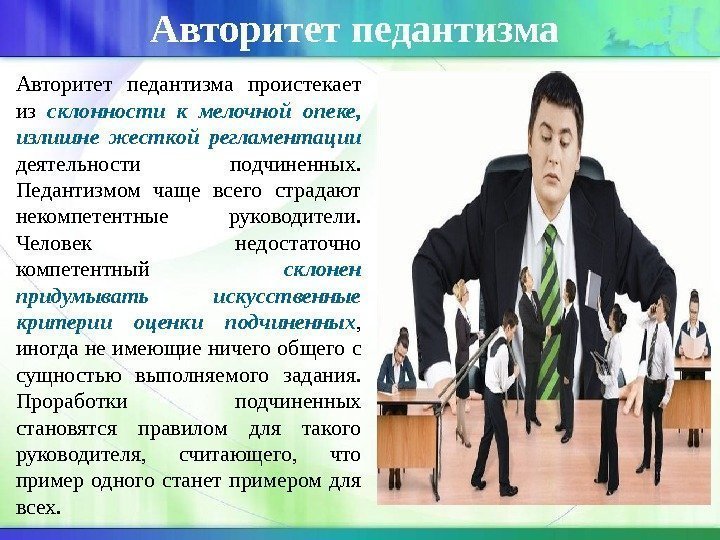 Авторитет педантизма

Авторитет педантизма проистекает из склонности к мелочной опеке, излишне жесткой регламентации деятельности подчиненных. Педантизмом чаще всего страдают некомпетентные руководители. Человек недостаточно компетентный склонен придумывать искусственные критерии оценки подчиненных, иногда не имеющие ничего общего с сущностью выполняемого задания. Проработки подчиненных становятся правилом для такого руководителя, считающего, что пример одного станет примером для всех.